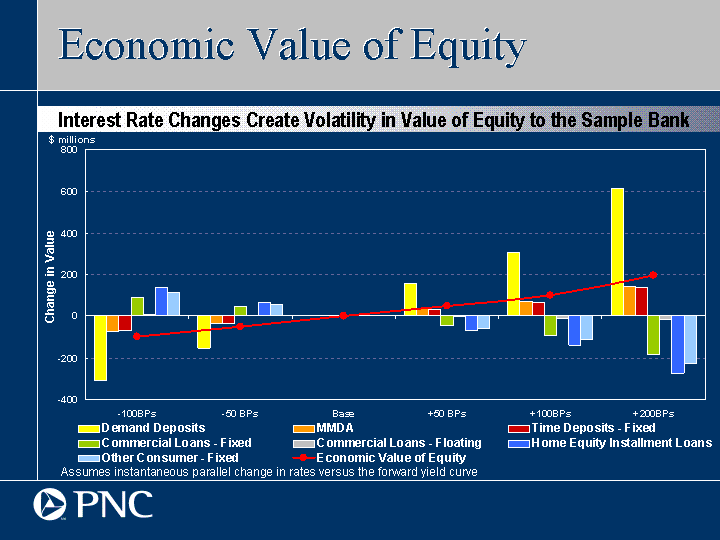 Economic Value of Equity

Interest Rate Changes Create Volatility in Value of Equity to the Sample Bank

$ millions

800
600
400
200
0
-200
-400

Change in Value

-100BPs
-50 BPs
Base
+50 BPs
+100BPs
+200BPs

Demand Deposits
MMDA
Time Deposits - Fixed
Commercial Loans - Fixed
Commercial Loans - Floating
Home Equity Installment Loans
Other Consumer - Fixed
Economic Value of Equity

Assumes instantaneous parallel change in rates versus the forward yield curve

PNC